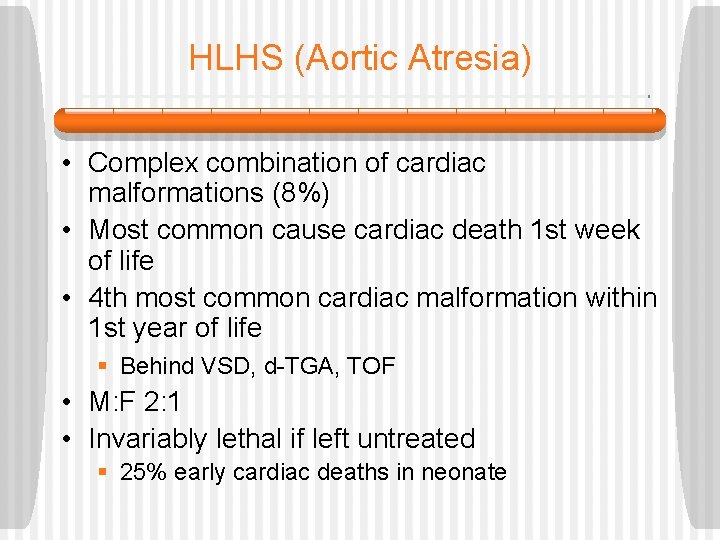 HLHS (Aortic Atresia)

• Complex combination of cardiac malformations (8%)
• Most common cause cardiac death 1st week of life
• 4th most common cardiac malformation within 1st year of life
  ▪ Behind VSD, d-TGA, TOF
• M:F 2:1
• Invariably lethal if left untreated
  ▪ 25% early cardiac deaths in neonate